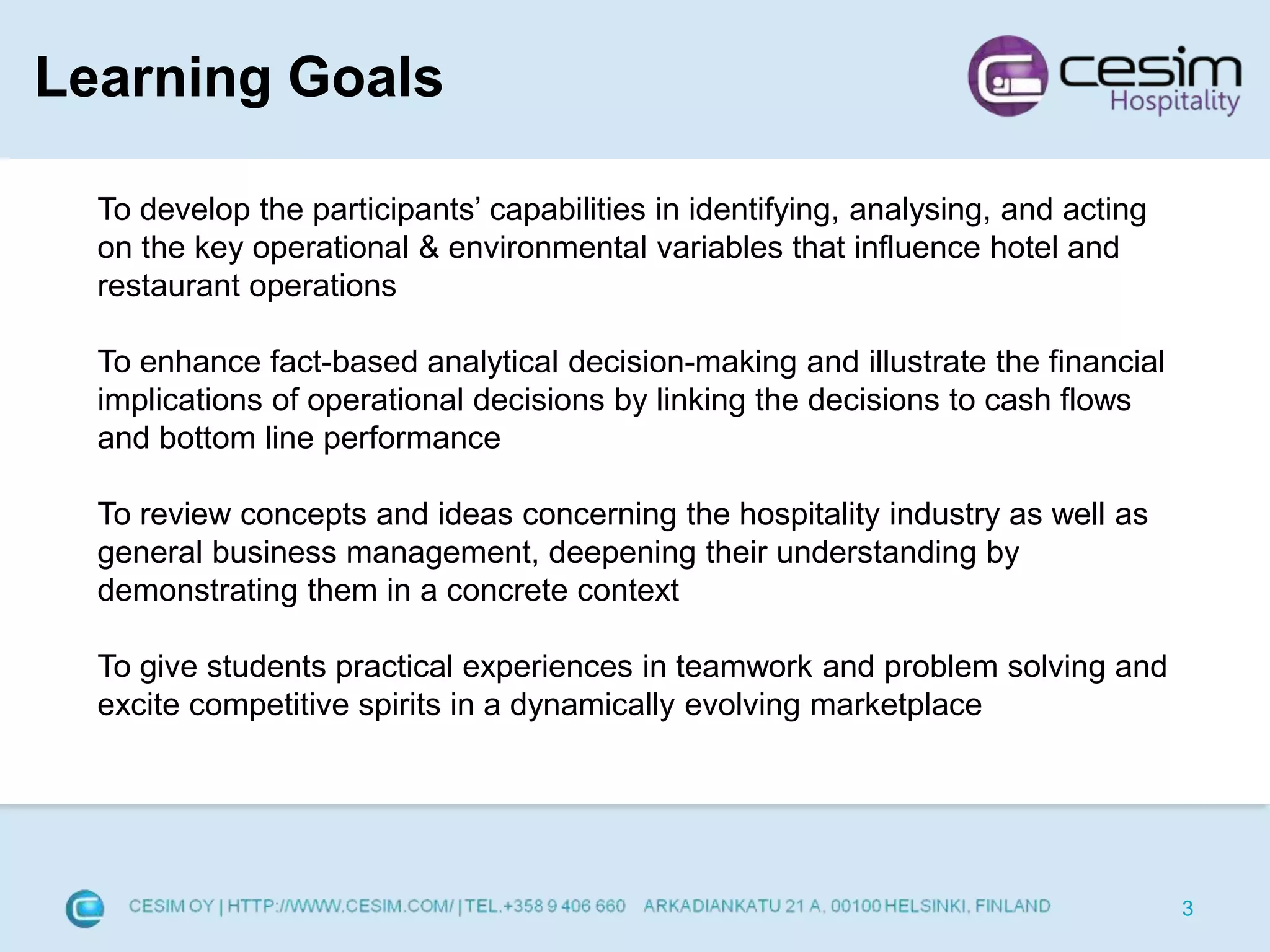 Learning Goals

cesim Hospitality

To develop the participants’ capabilities in identifying, analysing, and acting on the key operational & environmental variables that influence hotel and restaurant operations

To enhance fact-based analytical decision-making and illustrate the financial implications of operational decisions by linking the decisions to cash flows and bottom line performance

To review concepts and ideas concerning the hospitality industry as well as general business management, deepening their understanding by demonstrating them in a concrete context

To give students practical experiences in teamwork and problem solving and excite competitive spirits in a dynamically evolving marketplace

CESIM OY | HTTP://WWW.CESIM.COM/ | TEL.+358 9 406 660 ARKADIANKATU 21 A, 00100 HELSINKI, FINLAND

3